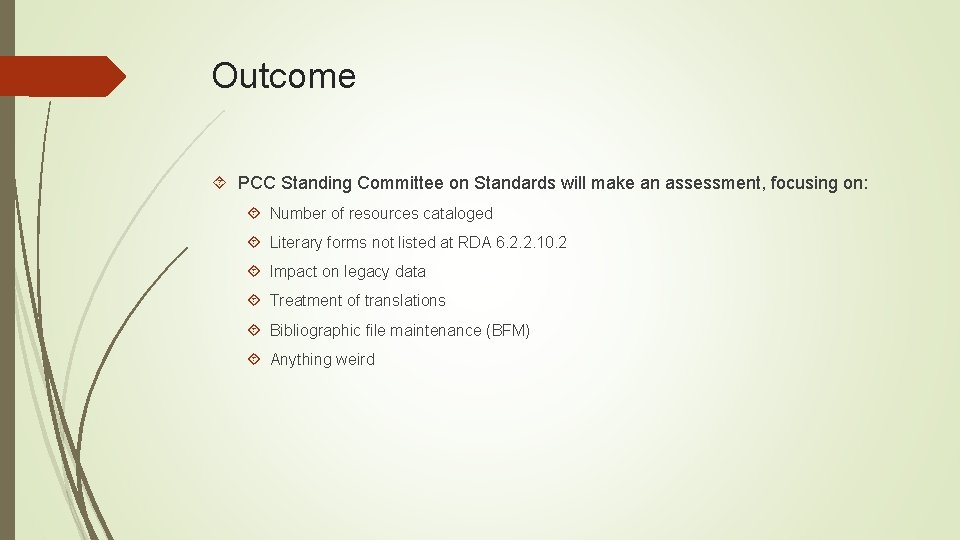 Outcome

PCC Standing Committee on Standards will make an assessment, focusing on:

Number of resources cataloged

Literary forms not listed at RDA 6.2.2.10.2

Impact on legacy data

Treatment of translations

Bibliographic file maintenance (BFM)

Anything weird